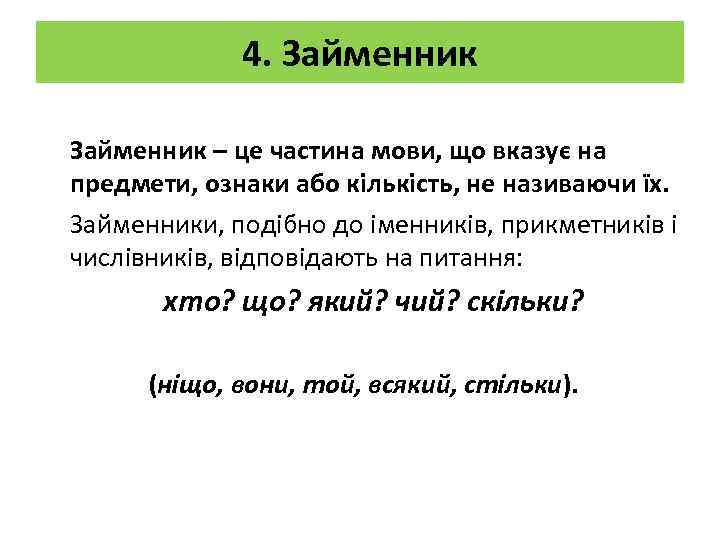 4. Займенник

Займенник – це частина мови, що вказує на предмети, ознаки або кількість, не називаючи їх.

Займенники, подібно до іменників, прикметників і числівників, відповідають на питання:

хто? що? який? чий? скільки?

(ніщо, вони, той, всякий, стільки).